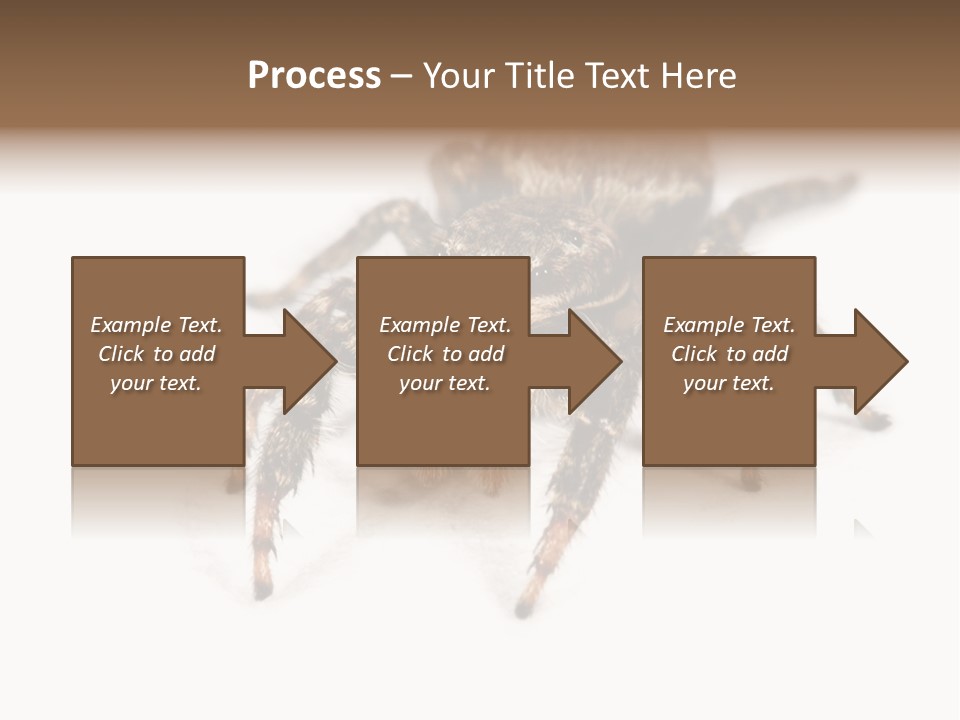 Process – Your Title Text Here

Example Text. Click to add your text.

Example Text. Click to add your text.

Example Text. Click to add your text.